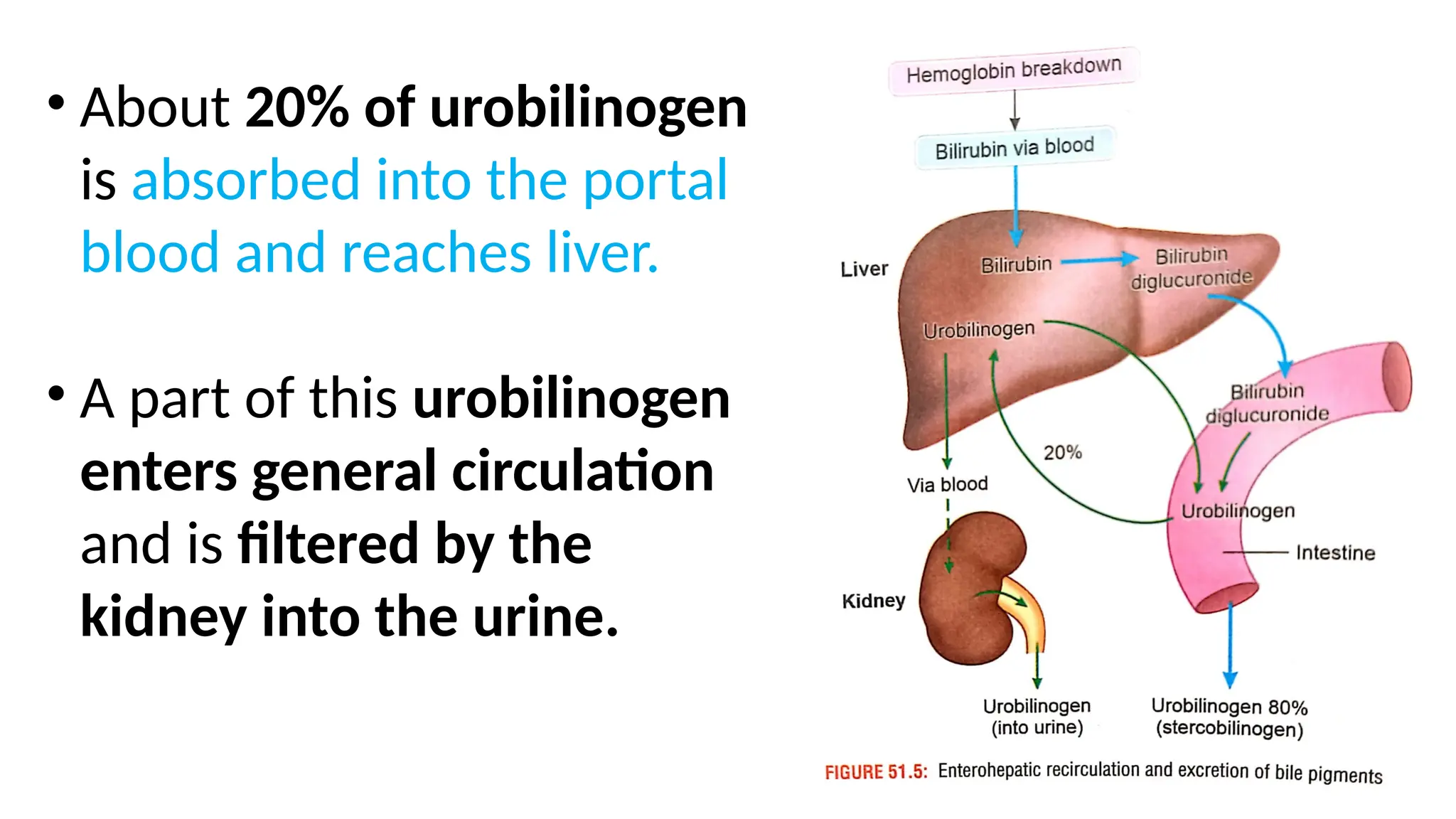 • About 20% of urobilinogen is absorbed into the portal blood and reaches liver.

• A part of this urobilinogen enters general circulation and is filtered by the kidney into the urine.

Hemoglobin breakdown

Bilirubin via blood

Liver

Bilirubin

Bilirubin diglucuronide

Urobilinogen

Bilirubin diglucuronide

20%

Via blood

Urobilinogen

Intestine

Kidney

Urobilinogen (into urine)

Urobilinogen 80% (stercobilinogen)

FIGURE 51.5: Enterohepatic recirculation and excretion of bile pigments